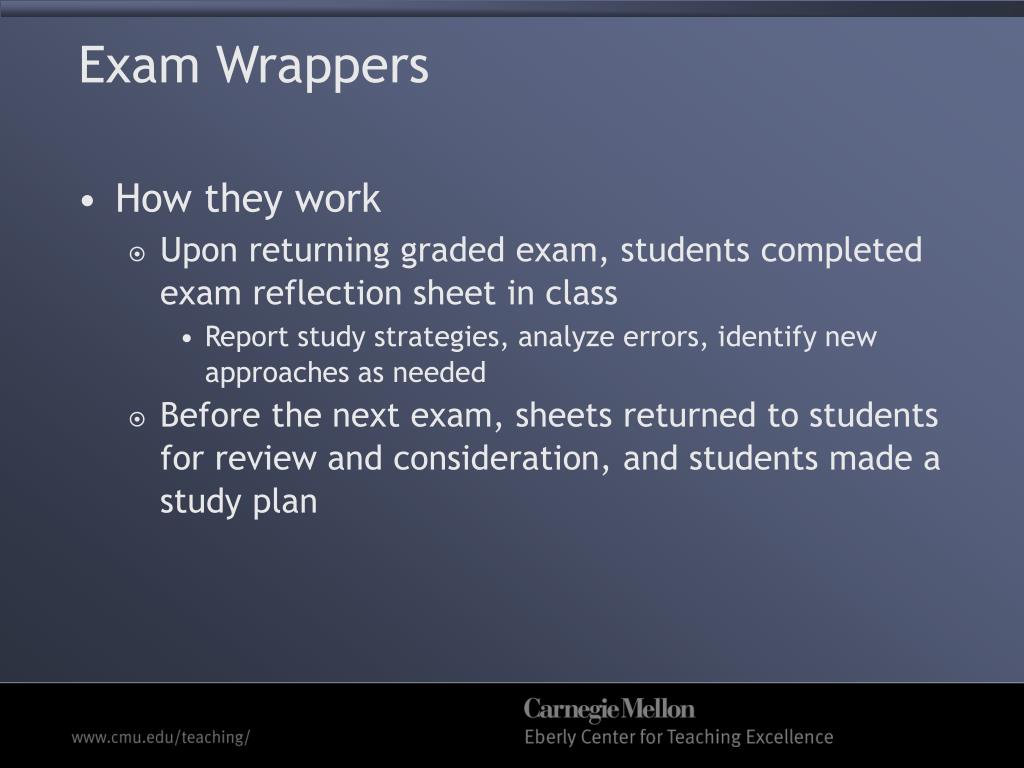 Exam Wrappers

• How they work

⦿ Upon returning graded exam, students completed exam reflection sheet in class

• Report study strategies, analyze errors, identify new approaches as needed

⦿ Before the next exam, sheets returned to students for review and consideration, and students made a study plan

www.cmu.edu/teaching/

Carnegie Mellon
Eberly Center for Teaching Excellence